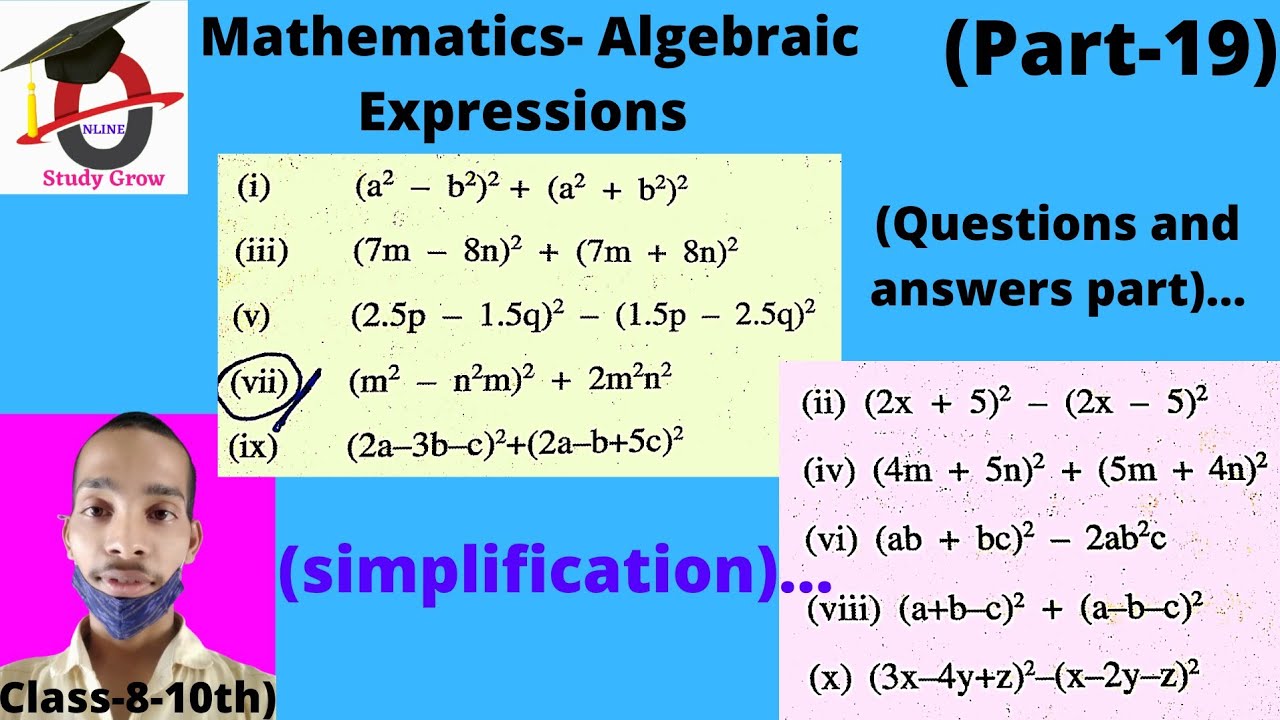 NLINE
Study Grow

Mathematics- Algebraic Expressions

(Part-19)

(i) $(a^2 - b^2)^2 + (a^2 + b^2)^2$
(iii) $(7m - 8n)^2 + (7m + 8n)^2$
(v) $(2.5p - 1.5q)^2 - (1.5p - 2.5q)^2$
(vii) $(m^2 - n^2m)^2 + 2m^2n^2$
(ix) $(2a-3b-c)^2+(2a-b+5c)^2$

(Questions and answers part)...

(ii) $(2x + 5)^2 - (2x - 5)^2$
(iv) $(4m + 5n)^2 + (5m + 4n)^2$
(vi) $(ab + bc)^2 - 2ab^2c$
(viii) $(a+b-c)^2 + (a-b-c)^2$
(x) $(3x-4y+z)^2-(x-2y-z)^2$

(simplification)...

Class-8-10th)